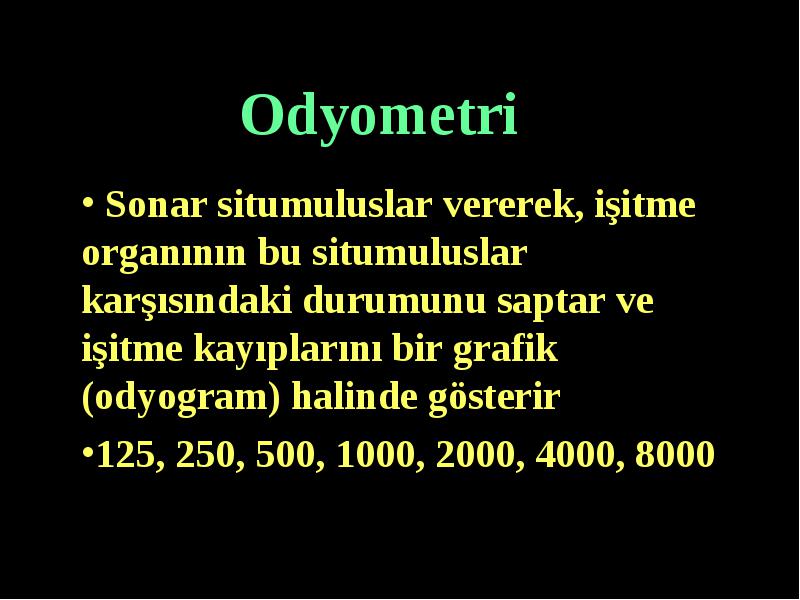 Odyometri

• Sonar situmuluslar vererek, işitme organının bu situmuluslar karşısındaki durumunu saptar ve işitme kayıplarını bir grafik (odyogram) halinde gösterir

•125, 250, 500, 1000, 2000, 4000, 8000